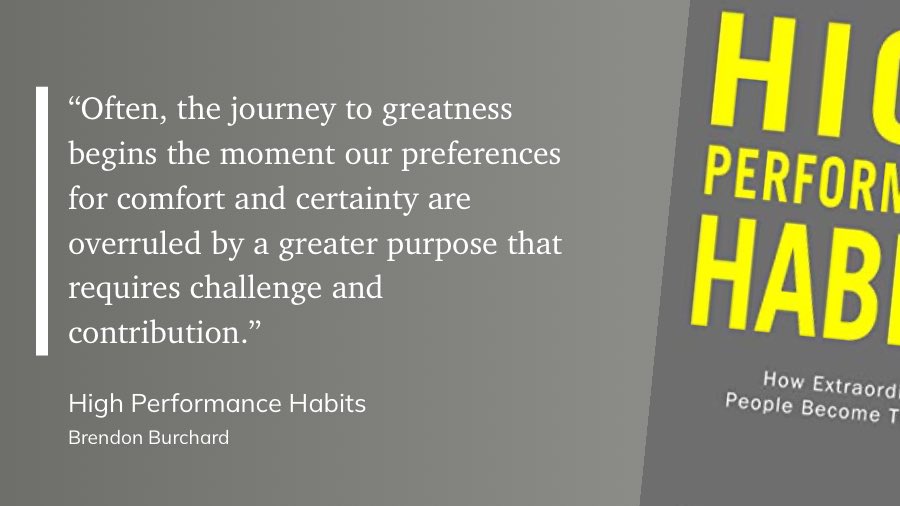 “Often, the journey to greatness begins the moment our preferences for comfort and certainty are overruled by a greater purpose that requires challenge and contribution.”

High Performance Habits
Brendon Burchard

HIG
PERFORM
HABI

How Extraordi
People Become T